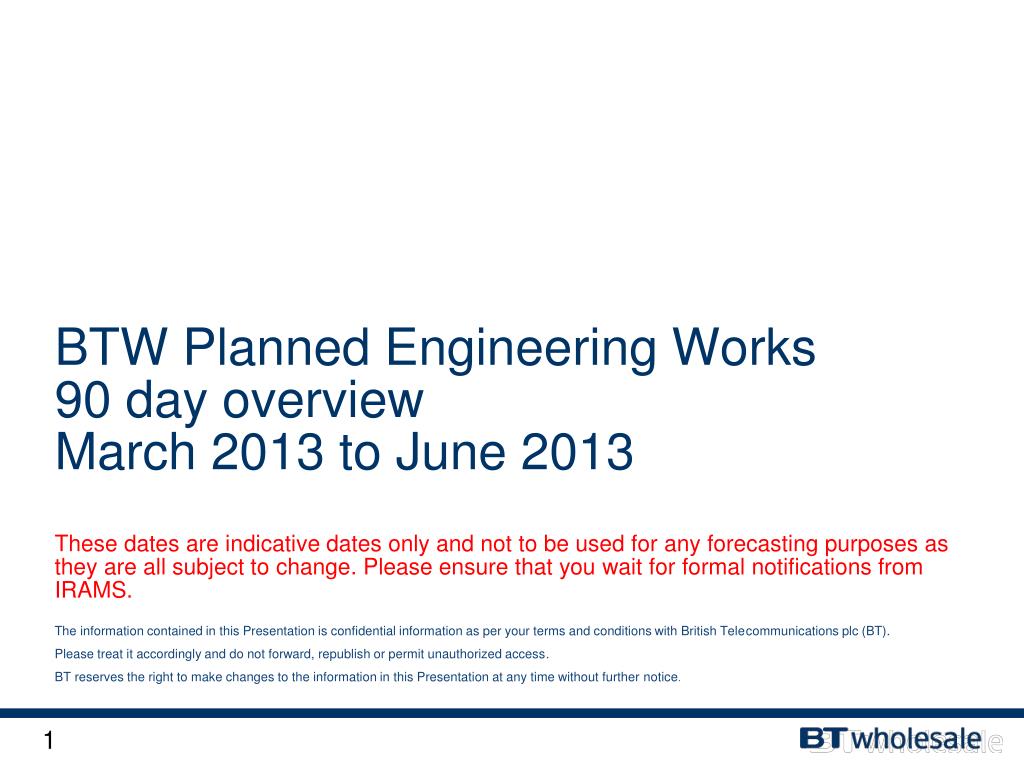 BTW Planned Engineering Works
90 day overview
March 2013 to June 2013

These dates are indicative dates only and not to be used for any forecasting purposes as they are all subject to change. Please ensure that you wait for formal notifications from IRAMS.

The information contained in this Presentation is confidential information as per your terms and conditions with British Telecommunications plc (BT).

Please treat it accordingly and do not forward, republish or permit unauthorized access.

BT reserves the right to make changes to the information in this Presentation at any time without further notice.

1

BT wholesale